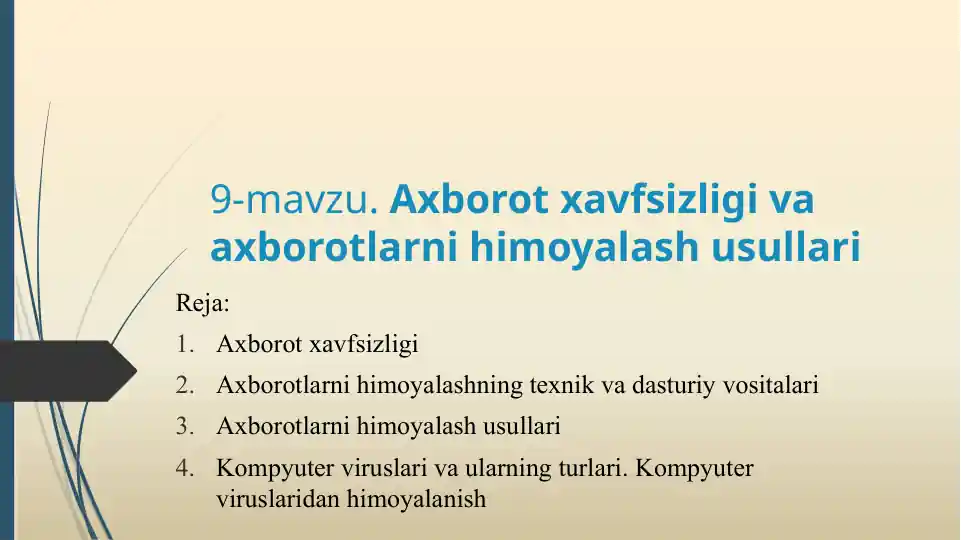 9-mavzu. Axborot xavfsizligi va axborotlarni himoyalash usullari

Reja:

1. Axborot xavfsizligi
2. Axborotlarni himoyalashning texnik va dasturiy vositalari
3. Axborotlarni himoyalash usullari
4. Kompyuter viruslari va ularning turlari. Kompyuter viruslaridan himoyalanish